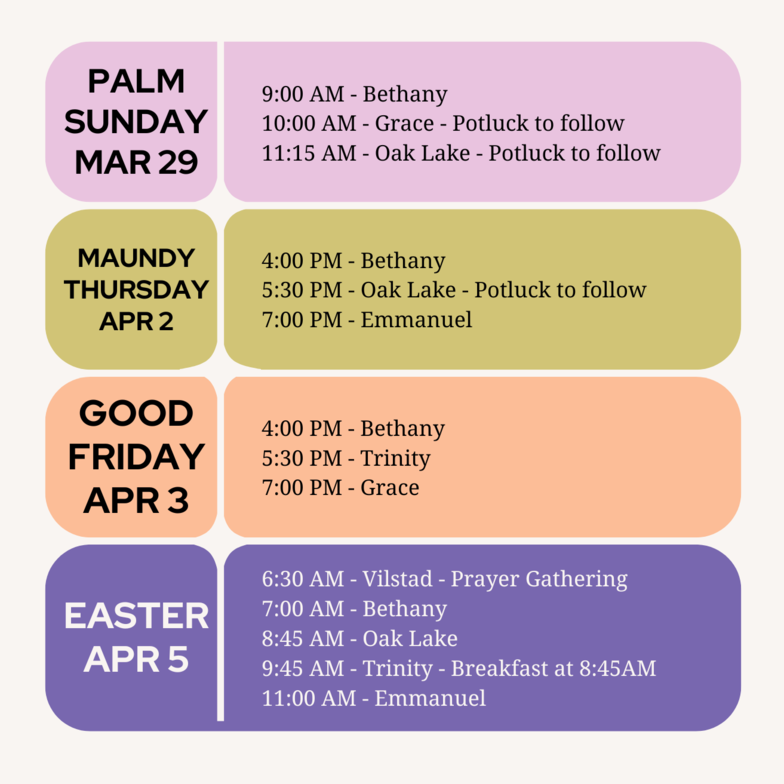 PALM SUNDAY MAR 29

9:00 AM - Bethany
10:00 AM - Grace - Potluck to follow
11:15 AM - Oak Lake - Potluck to follow

MAUNDY THURSDAY APR 2

4:00 PM - Bethany
5:30 PM - Oak Lake - Potluck to follow
7:00 PM - Emmanuel

GOOD FRIDAY APR 3

4:00 PM - Bethany
5:30 PM - Trinity
7:00 PM - Grace

EASTER APR 5

6:30 AM - Vilstad - Prayer Gathering
7:00 AM - Bethany
8:45 AM - Oak Lake
9:45 AM - Trinity - Breakfast at 8:45AM
11:00 AM - Emmanuel